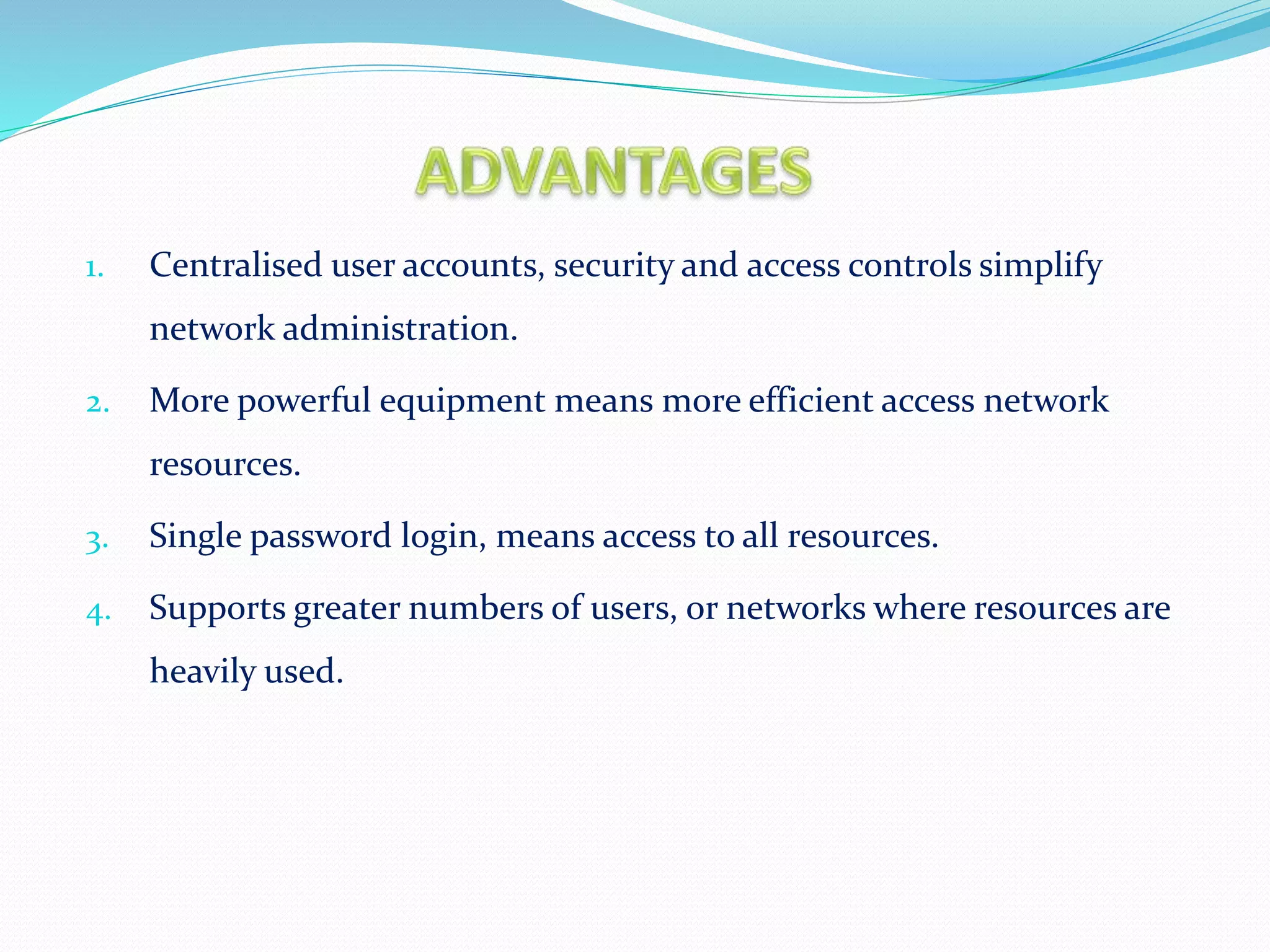 ADVANTAGES

1. Centralised user accounts, security and access controls simplify network administration.

2. More powerful equipment means more efficient access network resources.

3. Single password login, means access to all resources.

4. Supports greater numbers of users, or networks where resources are heavily used.